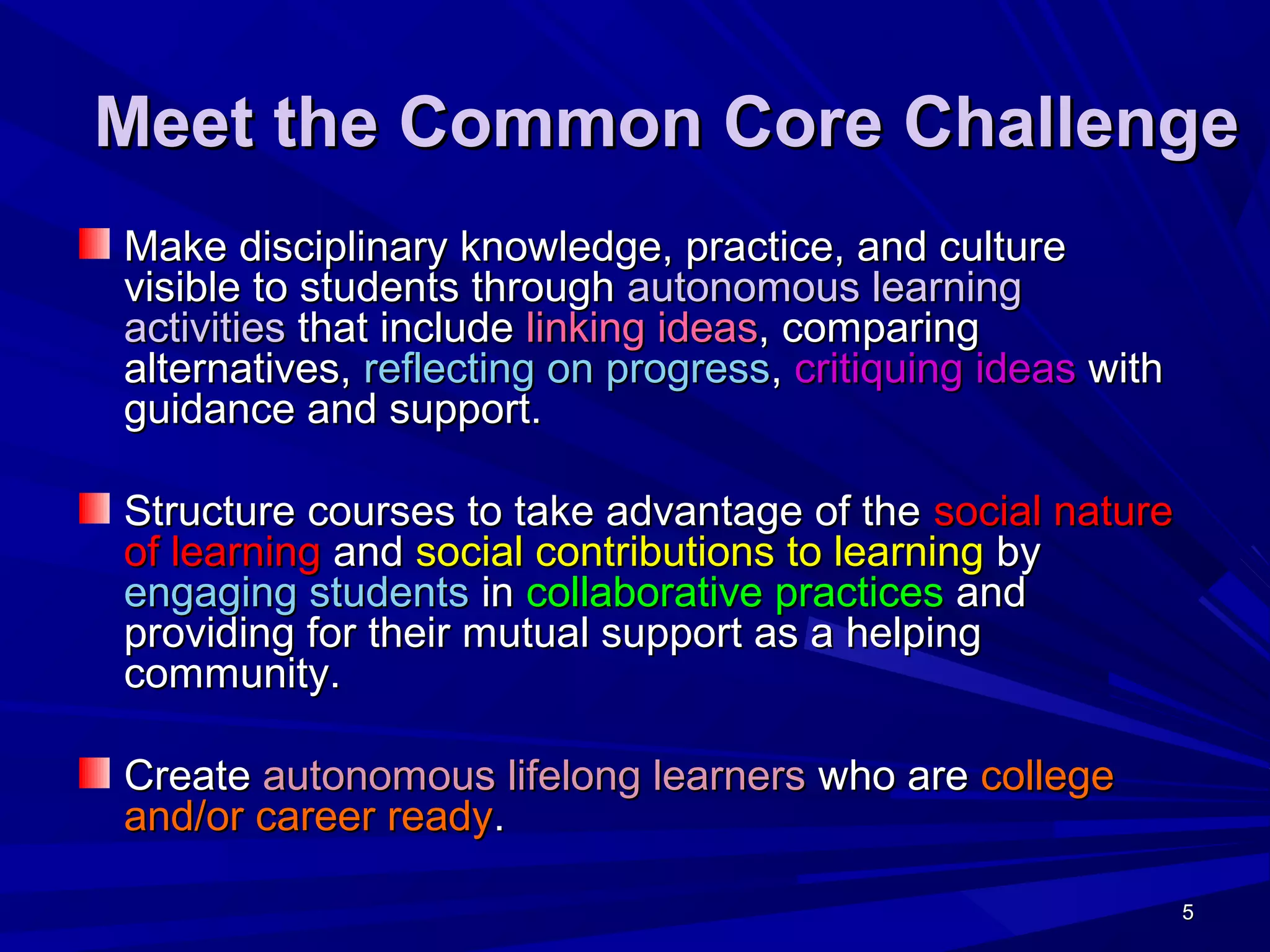 Meet the Common Core Challenge

Make disciplinary knowledge, practice, and culture visible to students through autonomous learning activities that include linking ideas, comparing alternatives, reflecting on progress, critiquing ideas with guidance and support.

Structure courses to take advantage of the social nature of learning and social contributions to learning by engaging students in collaborative practices and providing for their mutual support as a helping community.

Create autonomous lifelong learners who are college and/or career ready.

5